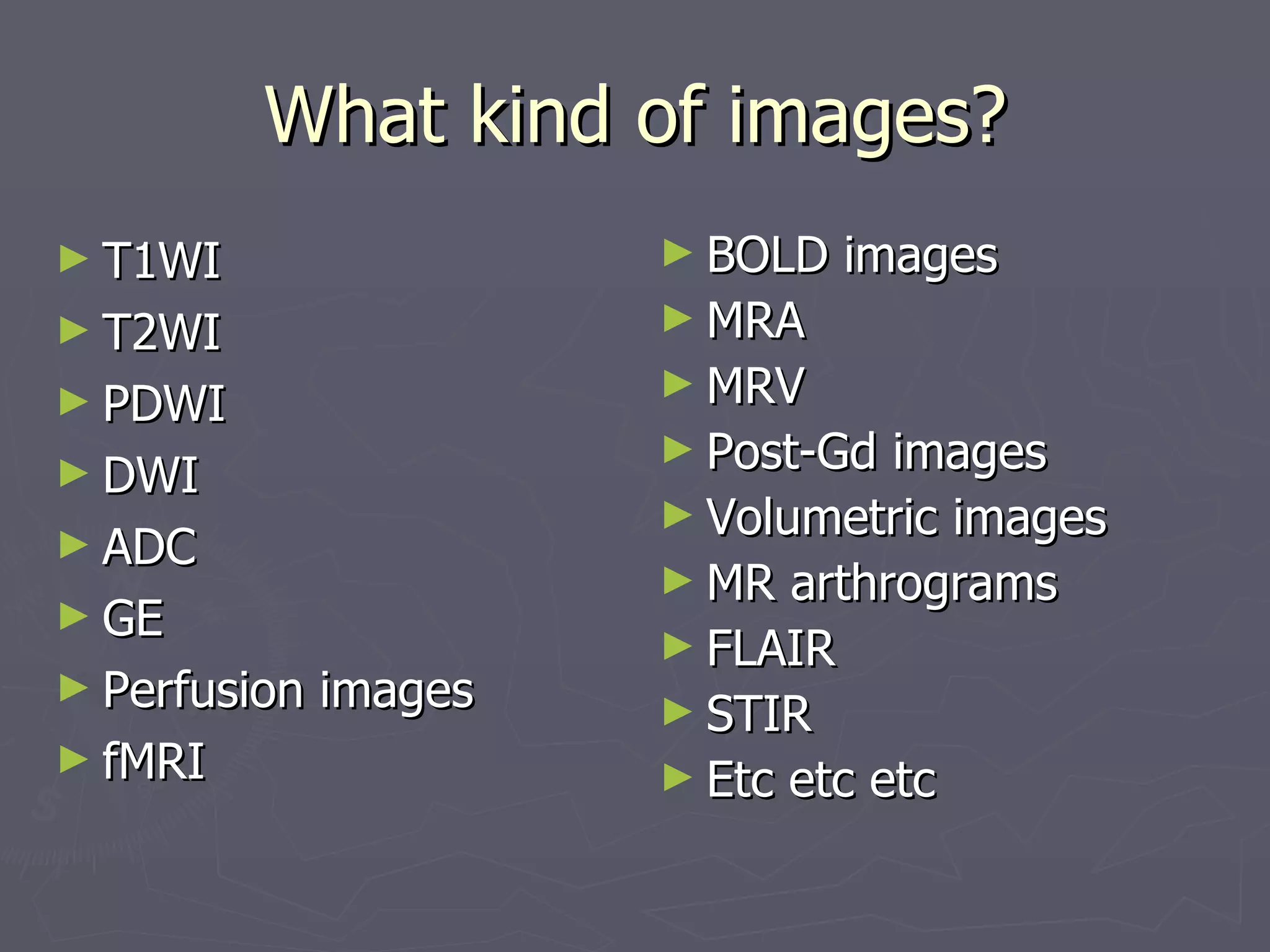 What kind of images?

► T1WI
► T2WI
► PDWI
► DWI
► ADC
► GE
► Perfusion images
► fMRI

► BOLD images
► MRA
► MRV
► Post-Gd images
► Volumetric images
► MR arthrograms
► FLAIR
► STIR
► Etc etc etc